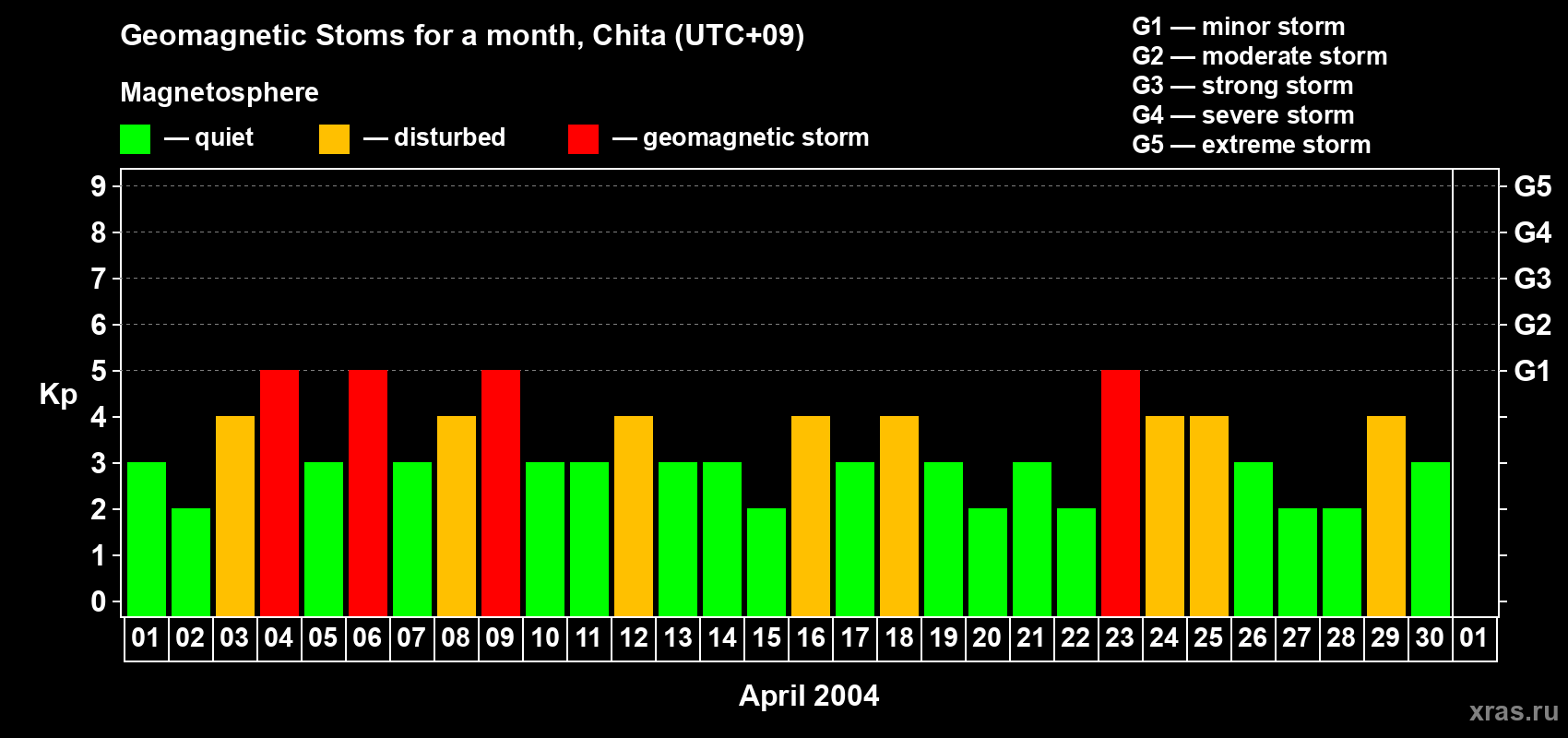 Geomagnetic Stoms for a month, Chita (UTC+09)

Magnetosphere

— quiet — disturbed — geomagnetic storm

G1 — minor storm
G2 — moderate storm
G3 — strong storm
G4 — severe storm
G5 — extreme storm

Kp

9
8
7
6
5
4
3
2
1
0

G5
G4
G3
G2
G1

01 02 03 04 05 06 07 08 09 10 11 12 13 14 15 16 17 18 19 20 21 22 23 24 25 26 27 28 29 30 01

April 2004

xras.ru